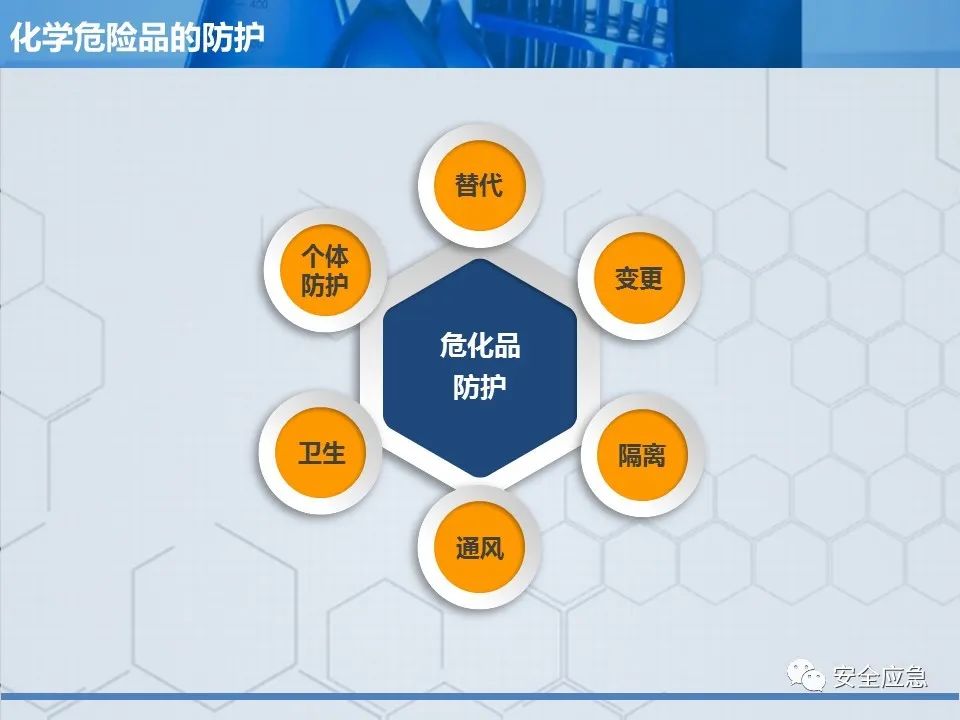 化学危险品的防护

替代

变更

隔离

通风

卫生

个体防护

危化品防护

安全应急